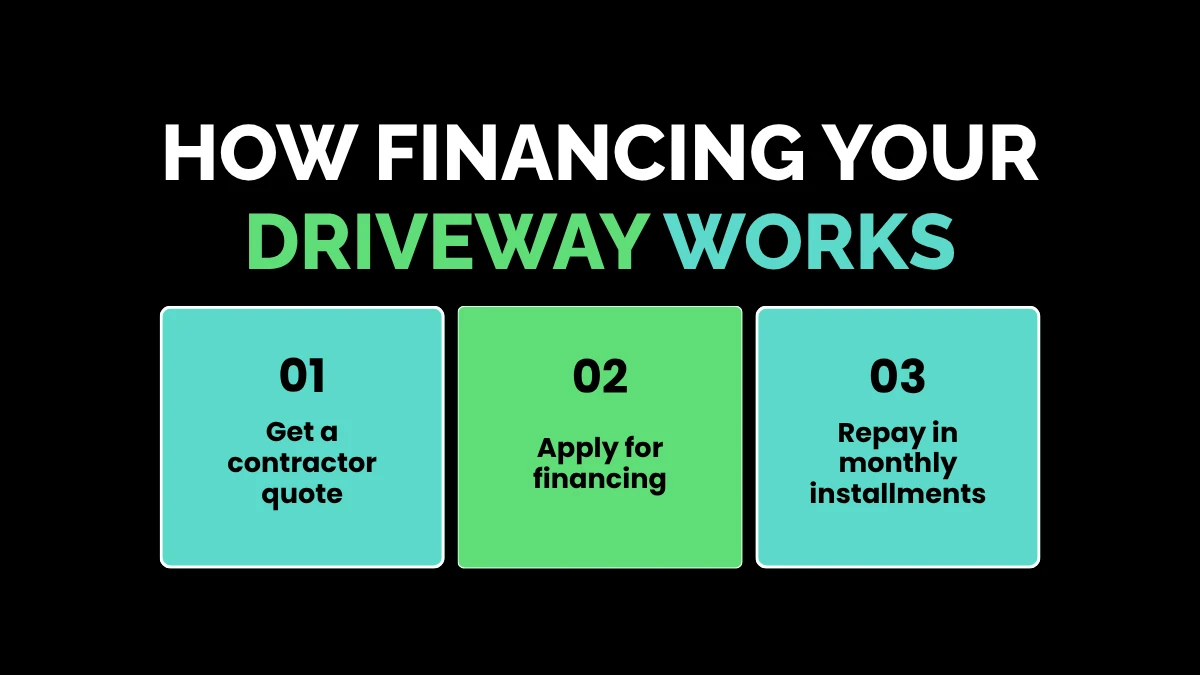 HOW FINANCING YOUR DRIVEWAY WORKS

01
Get a contractor quote

02
Apply for financing

03
Repay in monthly installments